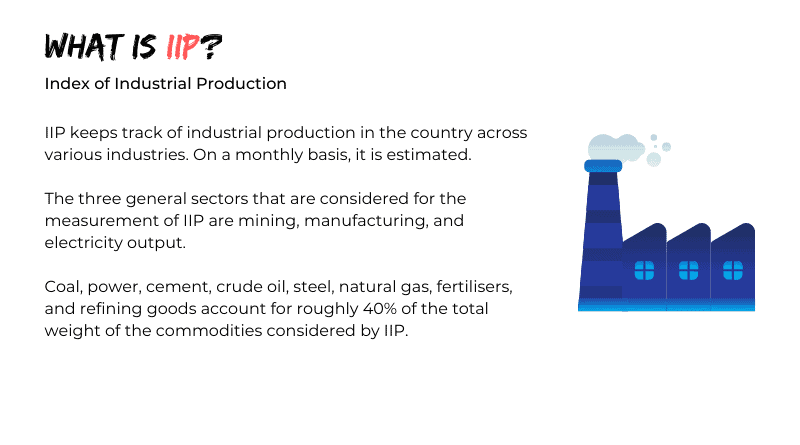 WHAT IS IIP?

Index of Industrial Production

IIP keeps track of industrial production in the country across various industries. On a monthly basis, it is estimated.

The three general sectors that are considered for the measurement of IIP are mining, manufacturing, and electricity output.

Coal, power, cement, crude oil, steel, natural gas, fertilisers, and refining goods account for roughly 40% of the total weight of the commodities considered by IIP.